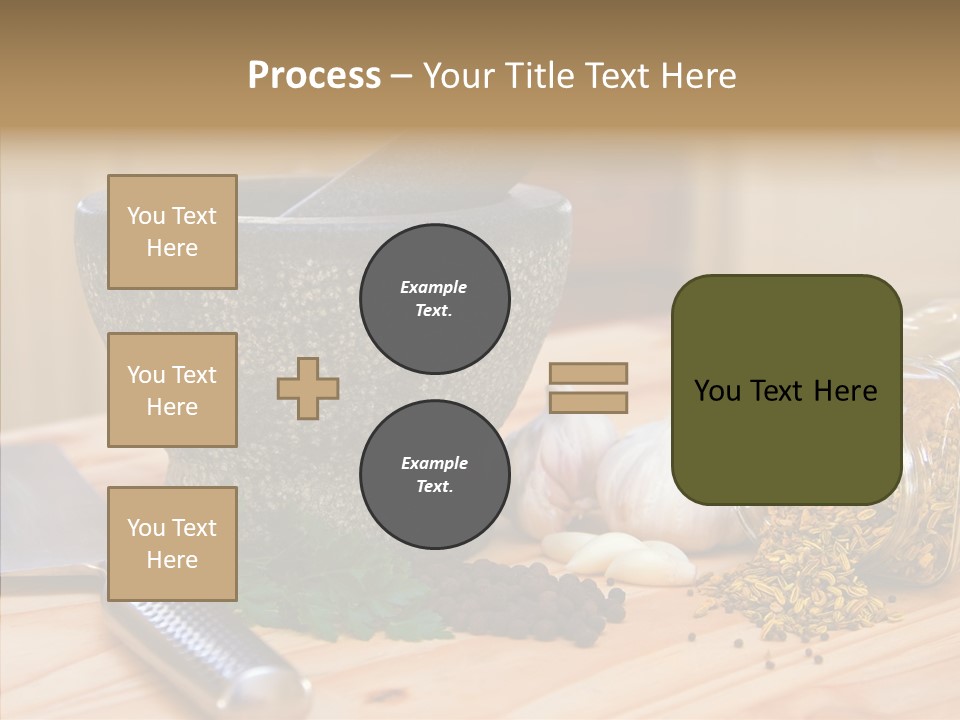 Process – Your Title Text Here

You Text Here

You Text Here

You Text Here

Example Text.

Example Text.

You Text Here